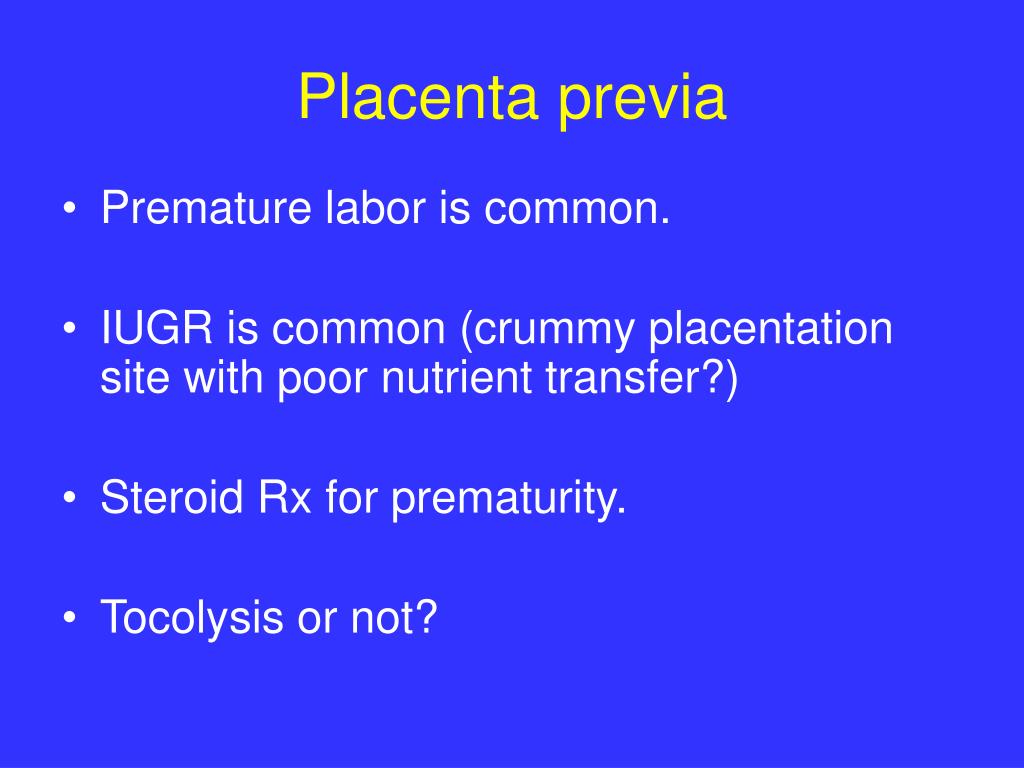 Placenta previa

• Premature labor is common.

• IUGR is common (crummy placentation site with poor nutrient transfer?)

• Steroid Rx for prematurity.

• Tocolysis or not?